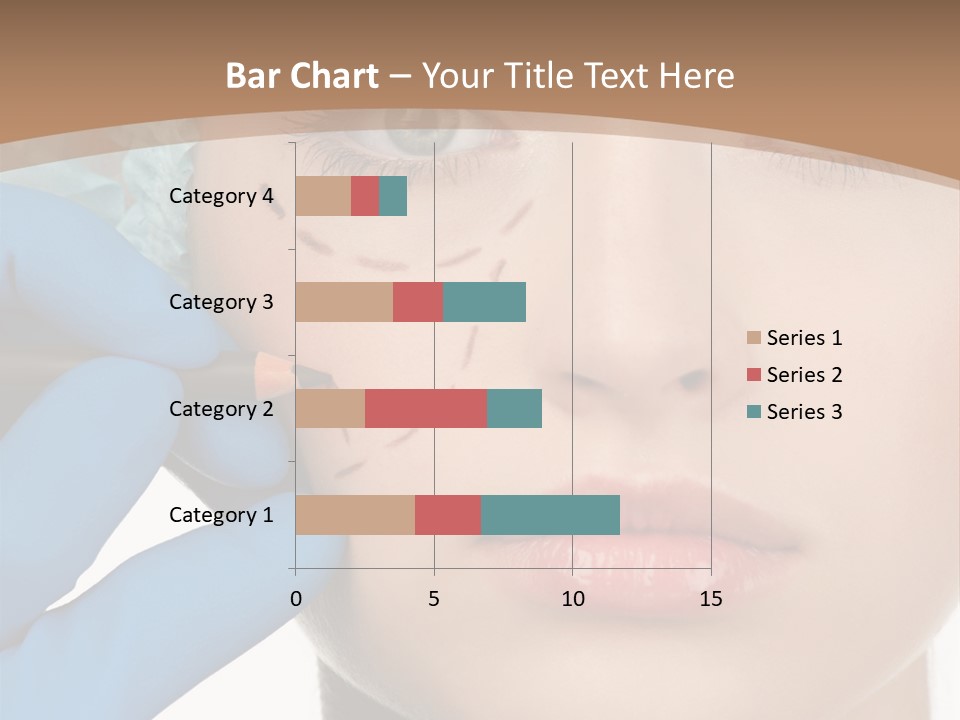 Bar Chart – Your Title Text Here

Category 4
Category 3
Category 2
Category 1

0 5 10 15

Series 1
Series 2
Series 3